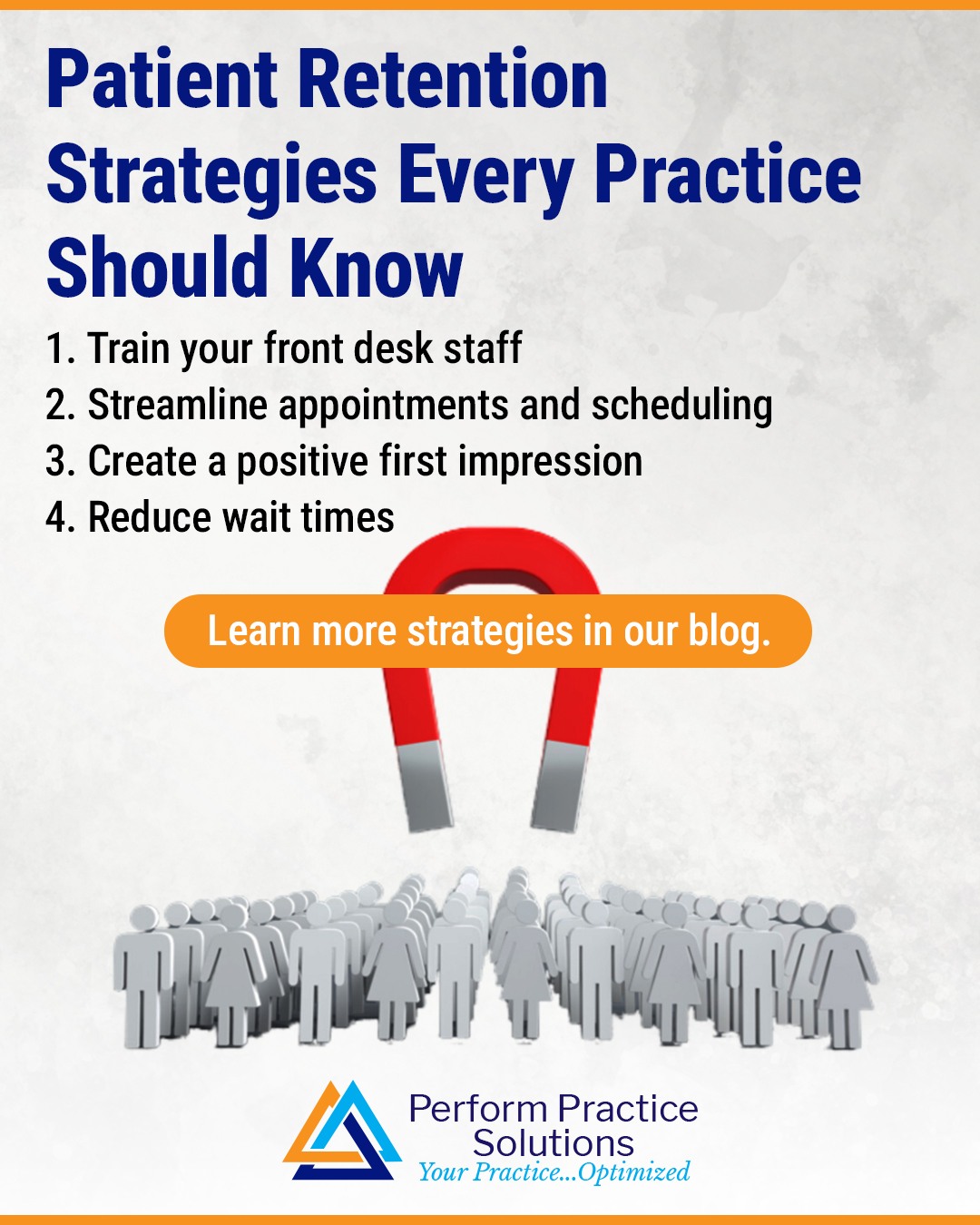 Patient Retention Strategies Every Practice Should Know

1. Train your front desk staff
2. Streamline appointments and scheduling
3. Create a positive first impression
4. Reduce wait times

Learn more strategies in our blog.

Perform Practice Solutions
Your Practice...Optimized